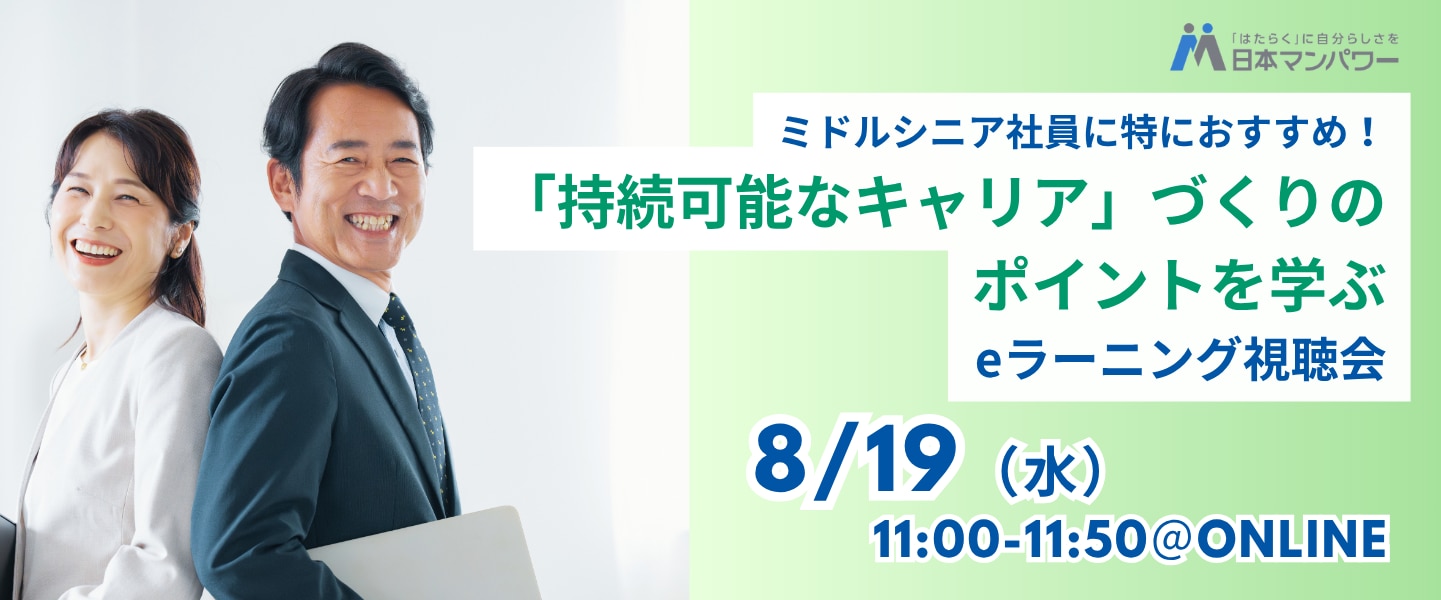 「はたらく」に自分らしさを
日本マンパワー

ミドルシニア社員に特におすすめ！
「持続可能なキャリア」づくりの
ポイントを学ぶ
eラーニング視聴会

8/19（水）
11:00-11:50@ONLINE